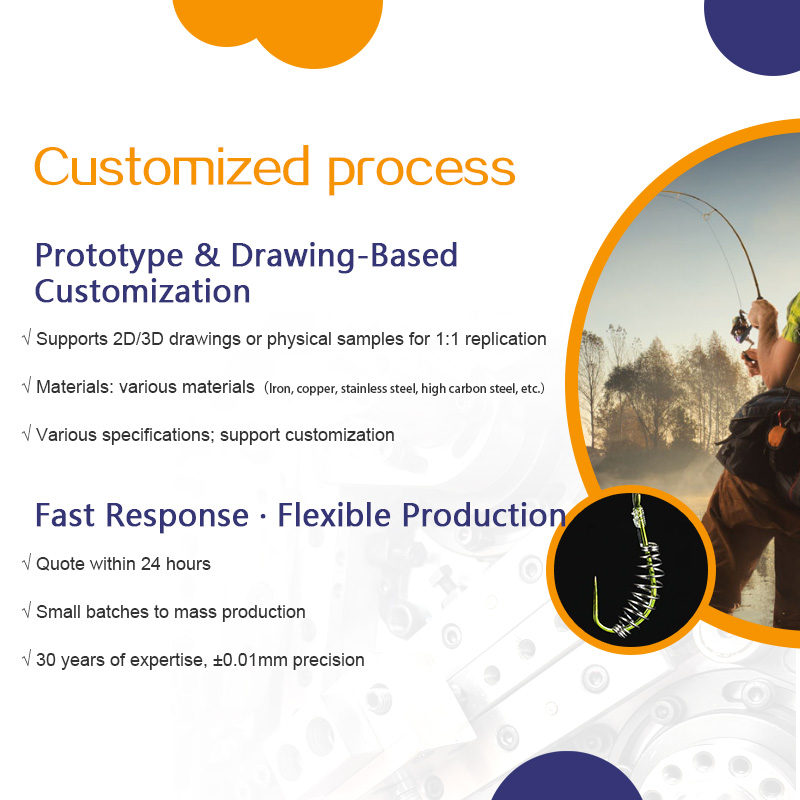 Customized process

Prototype & Drawing-Based Customization

√ Supports 2D/3D drawings or physical samples for 1:1 replication

√ Materials: various materials (Iron, copper, stainless steel, high carbon steel, etc.)

√ Various specifications; support customization

Fast Response · Flexible Production

√ Quote within 24 hours

√ Small batches to mass production

√ 30 years of expertise, ±0.01mm precision